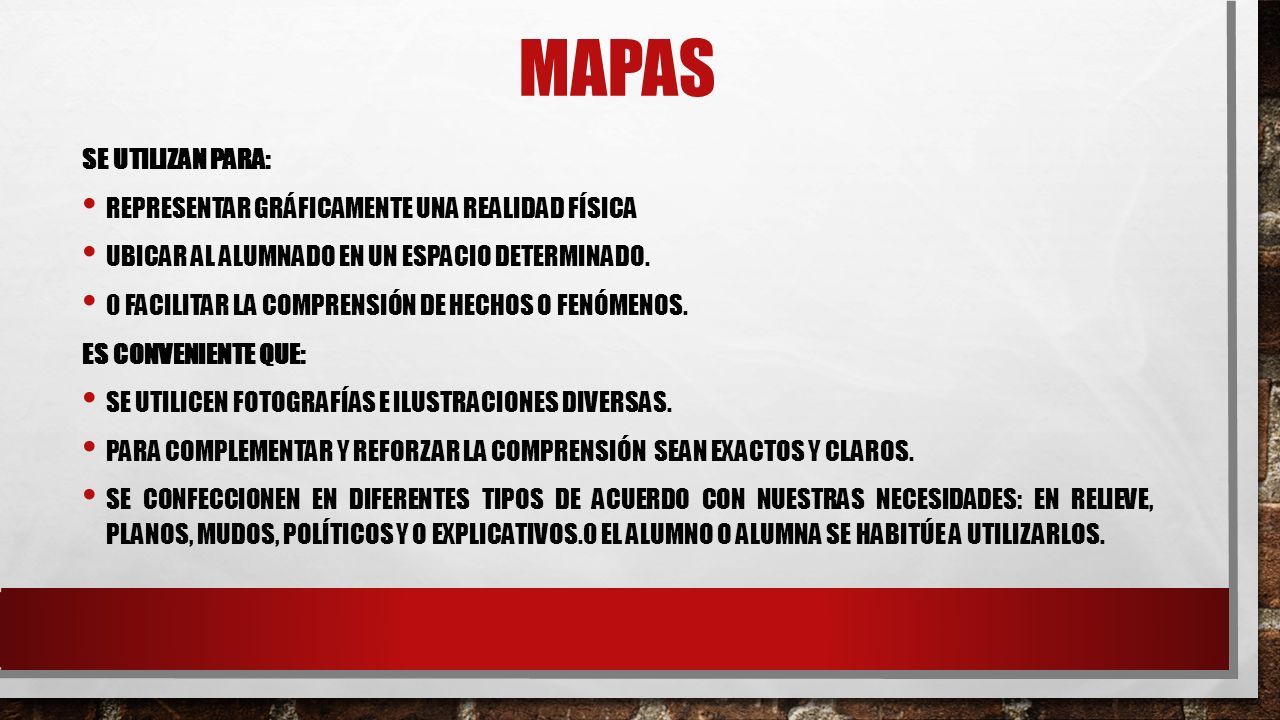 MAPAS

SE UTILIZAN PARA:

• REPRESENTAR GRÁFICAMENTE UNA REALIDAD FÍSICA

• UBICAR AL ALUMNADO EN UN ESPACIO DETERMINADO.

• O FACILITAR LA COMPRENSIÓN DE HECHOS O FENÓMENOS.

ES CONVENIENTE QUE:

• SE UTILICEN FOTOGRAFÍAS E ILUSTRACIONES DIVERSAS.

• PARA COMPLEMENTAR Y REFORZAR LA COMPRENSIÓN SEAN EXACTOS Y CLAROS.

• SE CONFECCIONEN EN DIFERENTES TIPOS DE ACUERDO CON NUESTRAS NECESIDADES: EN RELIEVE, PLANOS, MUDOS, POLÍTICOS Y O EXPLICATIVOS.O EL ALUMNO O ALUMNA SE HABITÚE A UTILIZARLOS.